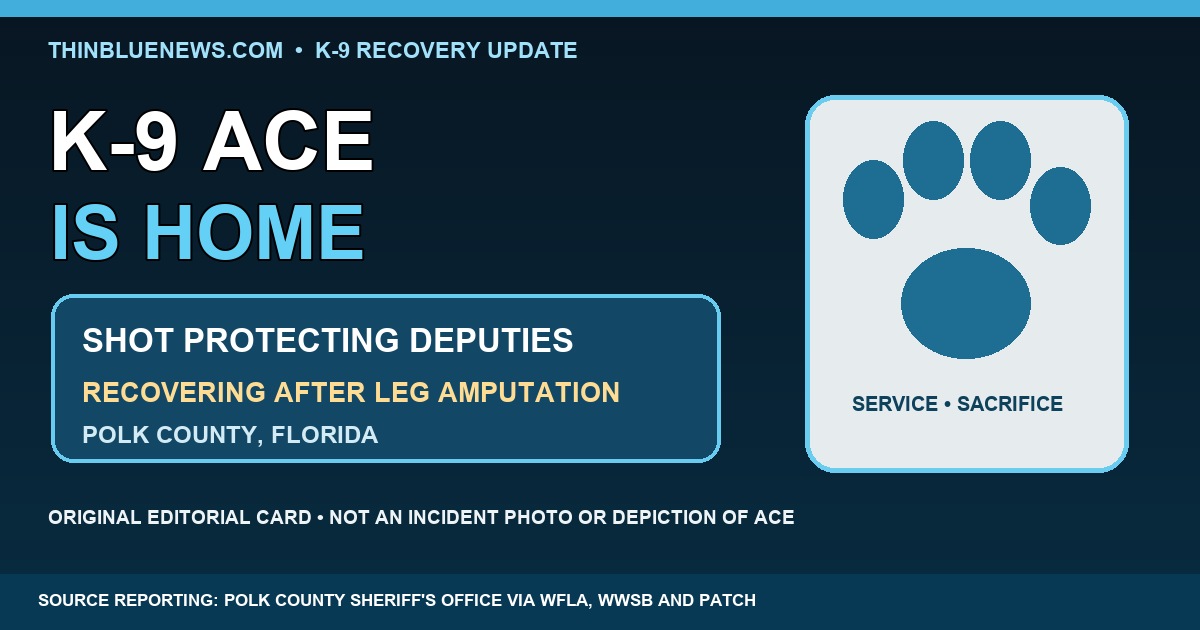 THINBLUENEWS.COM • K-9 RECOVERY UPDATE

K-9 ACE
IS HOME

SHOT PROTECTING DEPUTIES
RECOVERING AFTER LEG AMPUTATION
POLK COUNTY, FLORIDA

SERVICE • SACRIFICE

ORIGINAL EDITORIAL CARD • NOT AN INCIDENT PHOTO OR DEPICTION OF ACE

SOURCE REPORTING: POLK COUNTY SHERIFF'S OFFICE VIA WFLA, WWSB AND PATCH